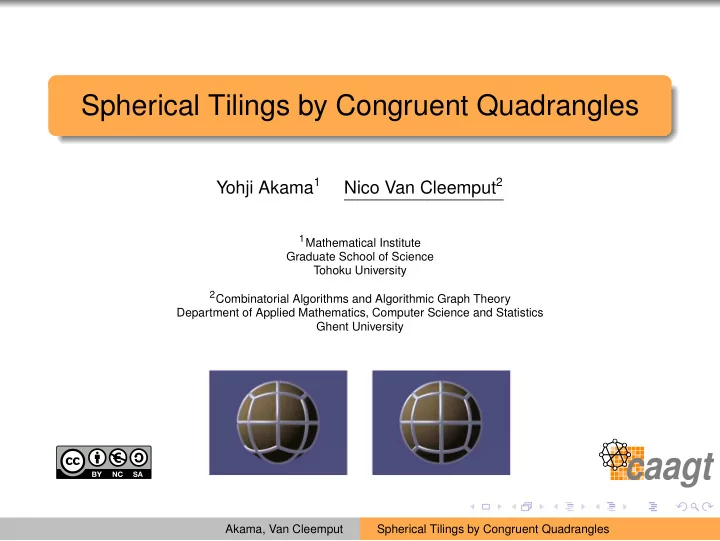 Spherical Tilings by Congruent Quadrangles

Yohji Akama$^1$ Nico Van Cleemput$^2$

$^1$Mathematical Institute
Graduate School of Science
Tohoku University

$^2$Combinatorial Algorithms and Algorithmic Graph Theory
Department of Applied Mathematics, Computer Science and Statistics
Ghent University

cc BY NC SA

caagt

Akama, Van Cleemput Spherical Tilings by Congruent Quadrangles